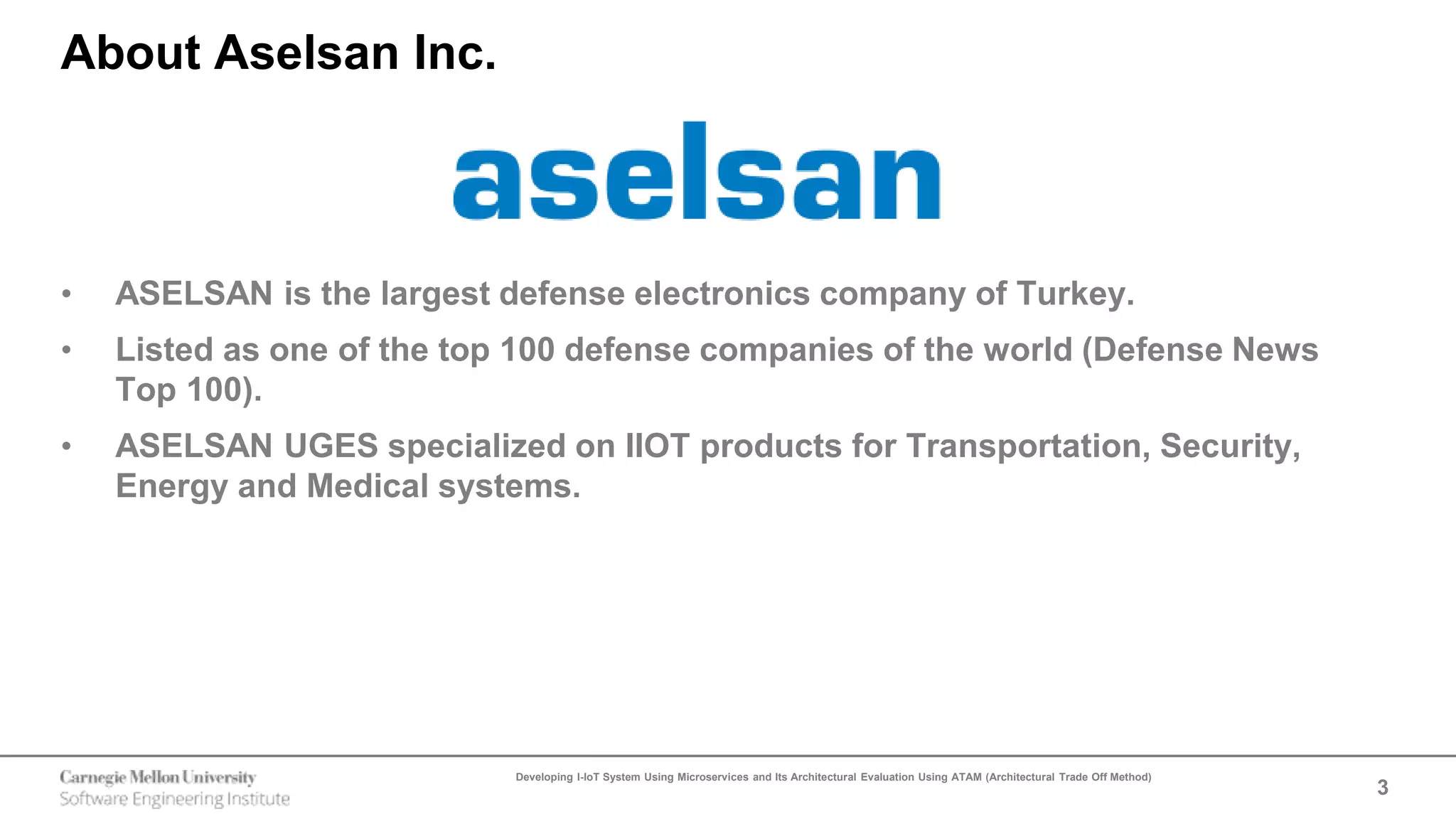 About Aselsan Inc.

aselsan

• ASELSAN is the largest defense electronics company of Turkey.

• Listed as one of the top 100 defense companies of the world (Defense News Top 100).

• ASELSAN UGES specialized on IIOT products for Transportation, Security, Energy and Medical systems.

Carnegie Mellon University
Software Engineering Institute

Developing I-IoT System Using Microservices and Its Architectural Evaluation Using ATAM (Architectural Trade Off Method)

3